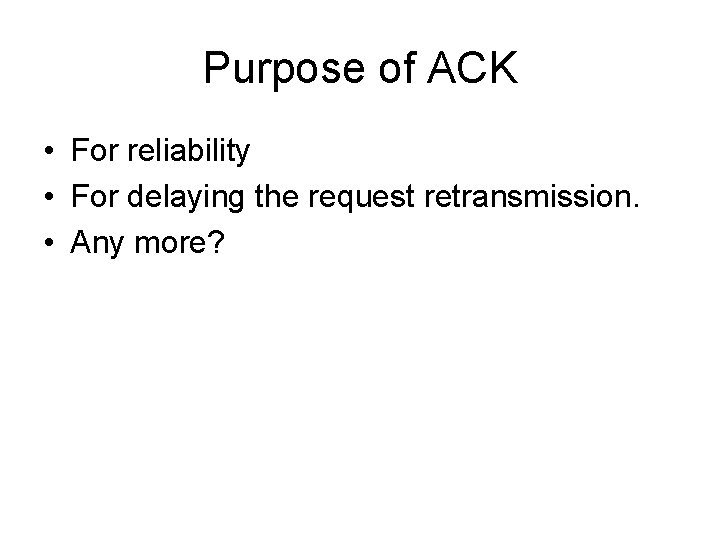 Purpose of ACK

• For reliability
• For delaying the request retransmission.
• Any more?